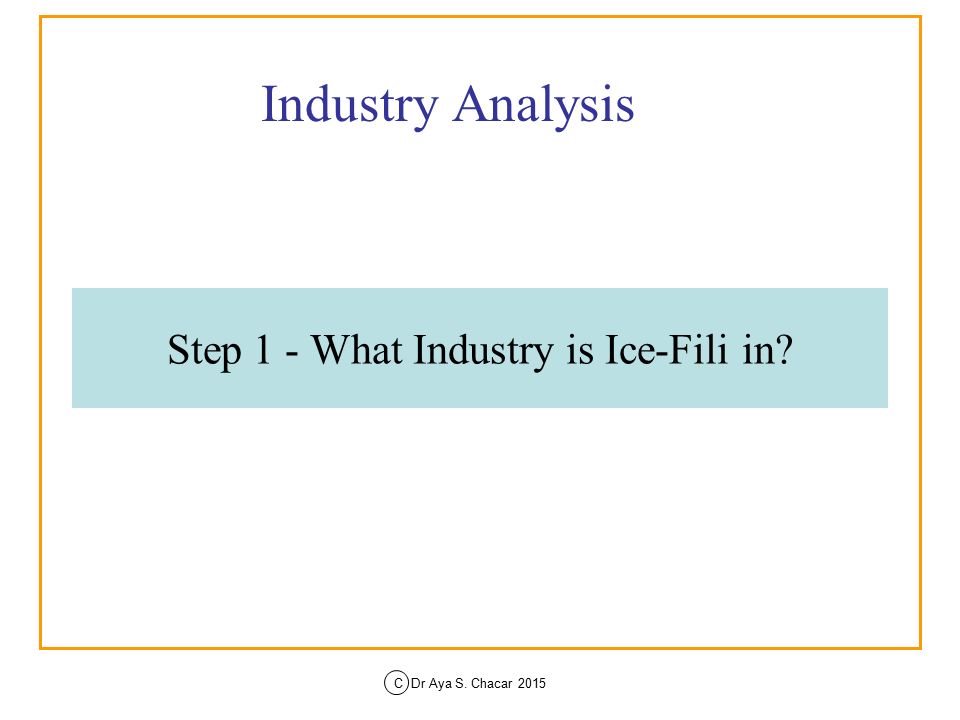 Industry Analysis

Step 1 - What Industry is Ice-Fili in?

C Dr Aya S. Chacar 2015